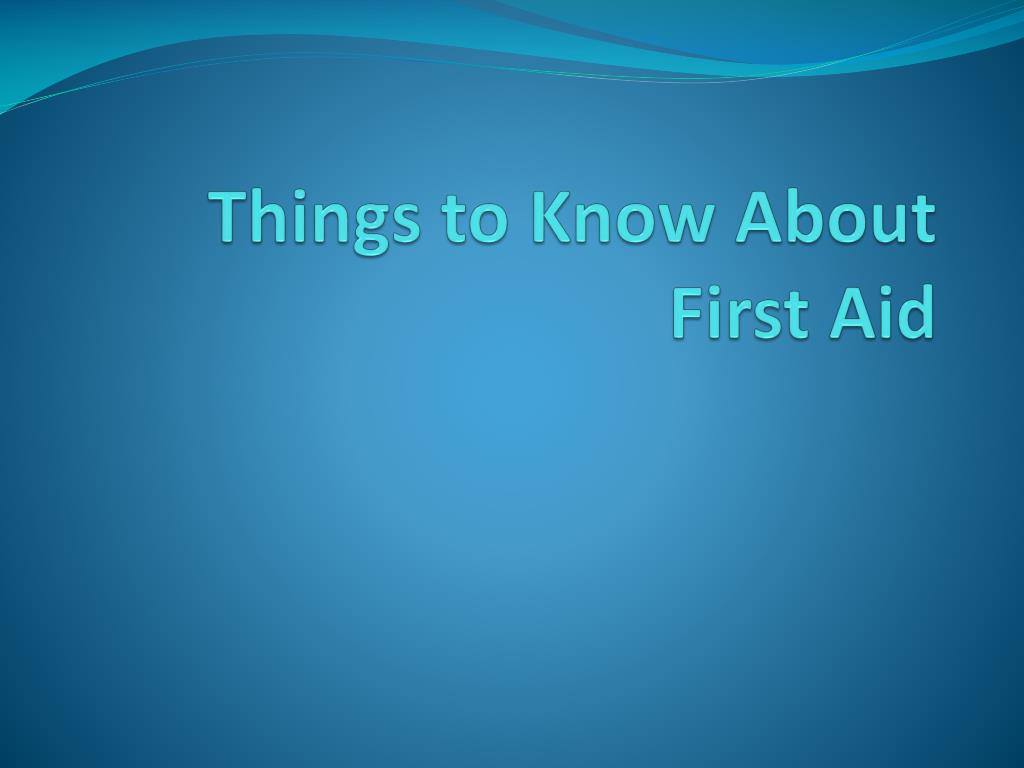 Things to Know About First Aid